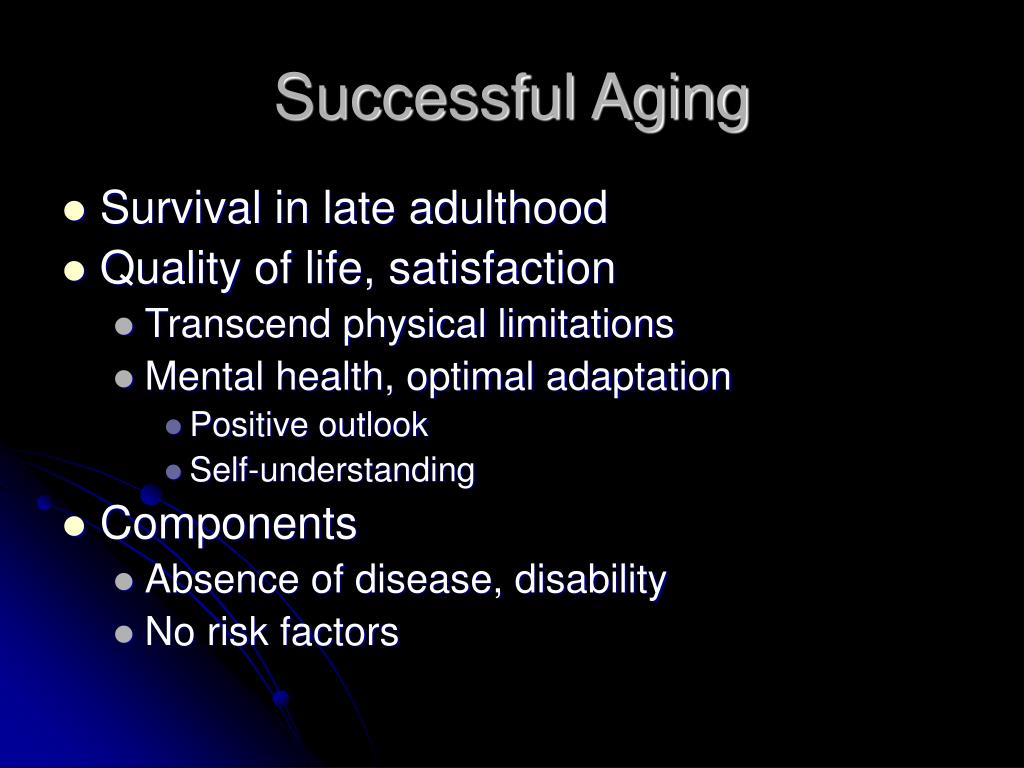 Successful Aging

- Survival in late adulthood
- Quality of life, satisfaction
  - Transcend physical limitations
  - Mental health, optimal adaptation
    - Positive outlook
    - Self-understanding
- Components
  - Absence of disease, disability
  - No risk factors